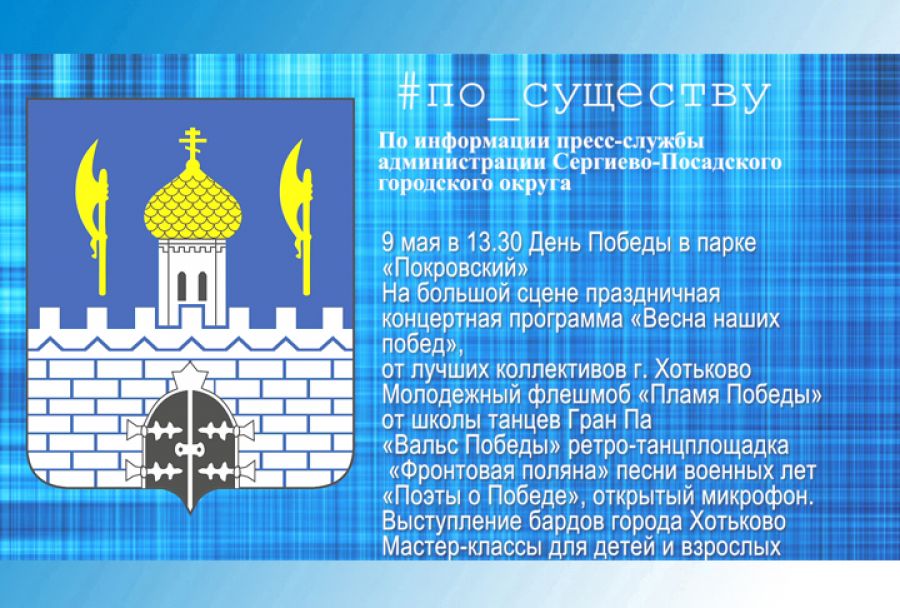 #по_существу

По информации пресс-службы администрации Сергиево-Посадского городского округа

9 мая в 13.30 День Победы в парке «Покровский»
На большой сцене праздничная концертная программа «Весна наших побед»,
от лучших коллективов г. Хотьково
Молодежный флешмоб «Пламя Победы» от школы танцев Гран Па
«Вальс Победы» ретро-танцплощадка
«Фронтовая поляна» песни военных лет
«Поэты о Победе», открытый микрофон.
Выступление бардов города Хотьково
Мастер-классы для детей и взрослых